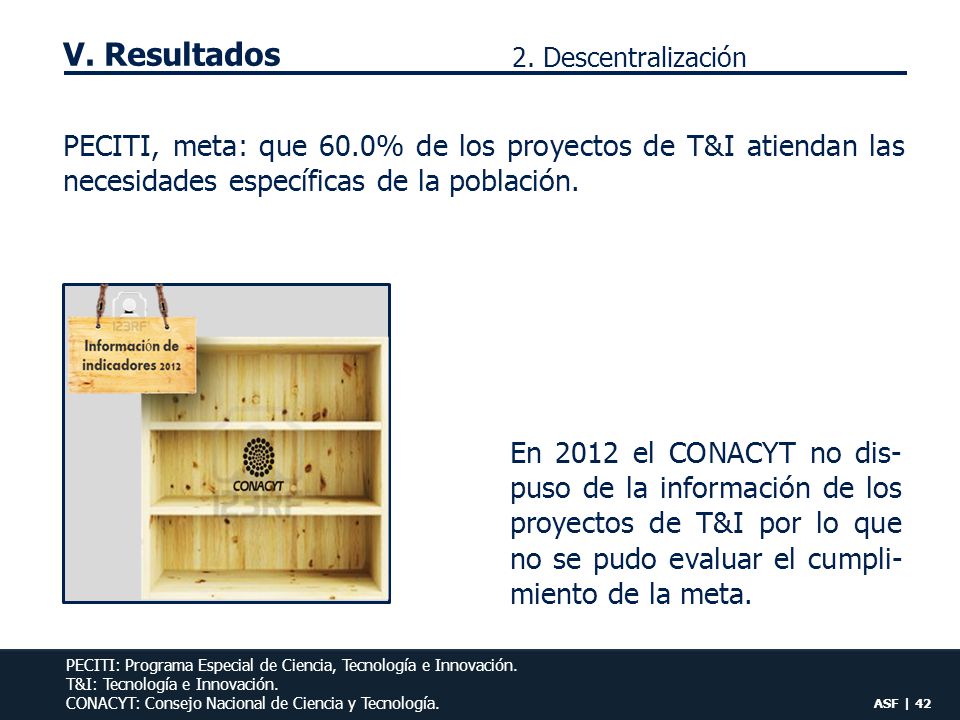 V. Resultados

2. Descentralización

PECITI, meta: que 60.0% de los proyectos de T&I atiendan las necesidades específicas de la población.

123RF

Información de indicadores 2012

CONACYT

123RF

En 2012 el CONACYT no dispuso de la información de los proyectos de T&I por lo que no se pudo evaluar el cumplimiento de la meta.

PECITI: Programa Especial de Ciencia, Tecnología e Innovación.
T&I: Tecnología e Innovación.
CONACYT: Consejo Nacional de Ciencia y Tecnología.

ASF | 42